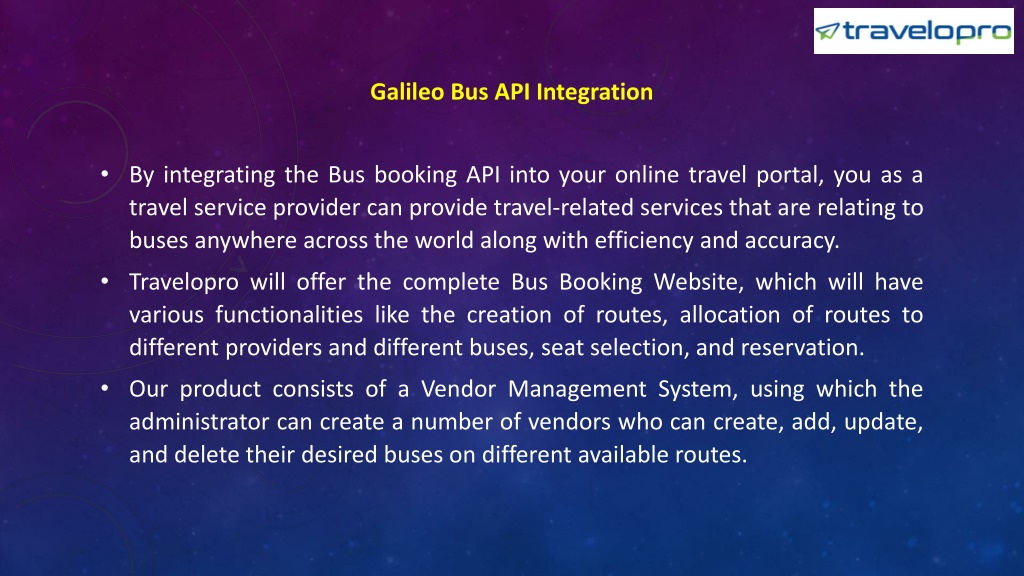 travelopro

Galileo Bus API Integration

• By integrating the Bus booking API into your online travel portal, you as a travel service provider can provide travel-related services that are relating to buses anywhere across the world along with efficiency and accuracy.

• Travelopro will offer the complete Bus Booking Website, which will have various functionalities like the creation of routes, allocation of routes to different providers and different buses, seat selection, and reservation.

• Our product consists of a Vendor Management System, using which the administrator can create a number of vendors who can create, add, update, and delete their desired buses on different available routes.